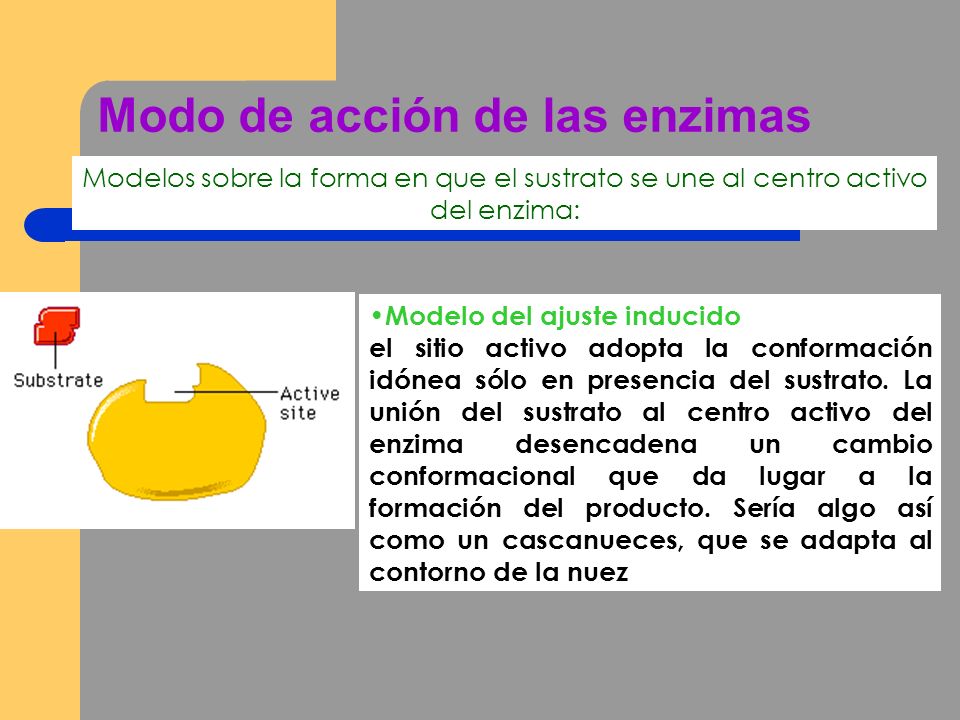 Modo de acción de las enzimas

Modelos sobre la forma en que el sustrato se une al centro activo del enzima:

Substrate

Active site

•Modelo del ajuste inducido
el sitio activo adopta la conformación idónea sólo en presencia del sustrato. La unión del sustrato al centro activo del enzima desencadena un cambio conformacional que da lugar a la formación del producto. Sería algo así como un cascanueces, que se adapta al contorno de la nuez